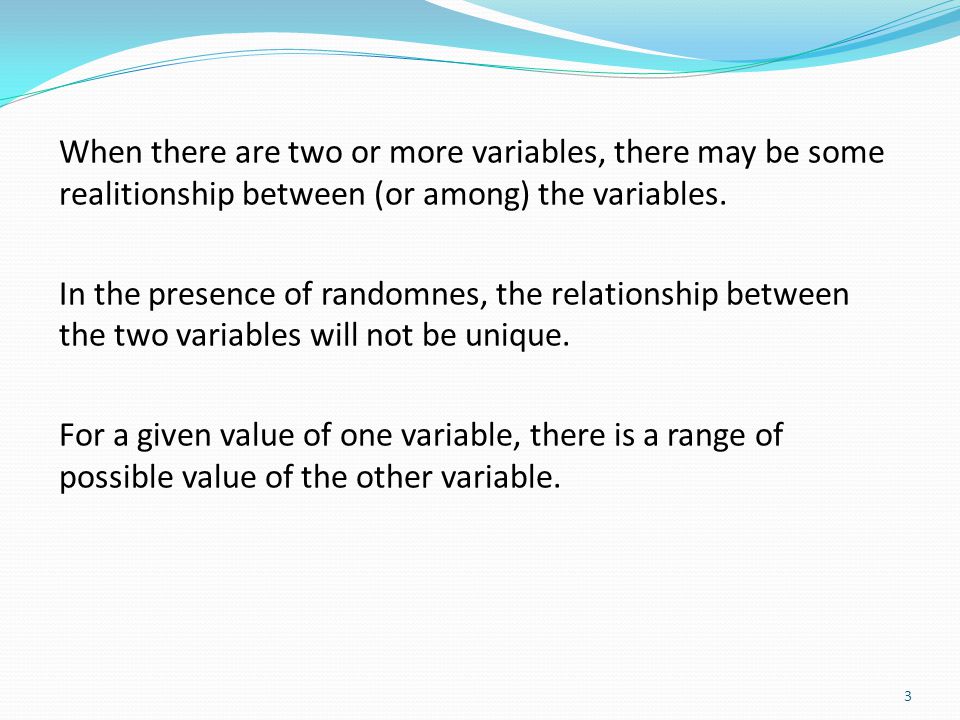 When there are two or more variables, there may be some realitionship between (or among) the variables.

In the presence of randomnes, the relationship between the two variables will not be unique.

For a given value of one variable, there is a range of possible value of the other variable.

3